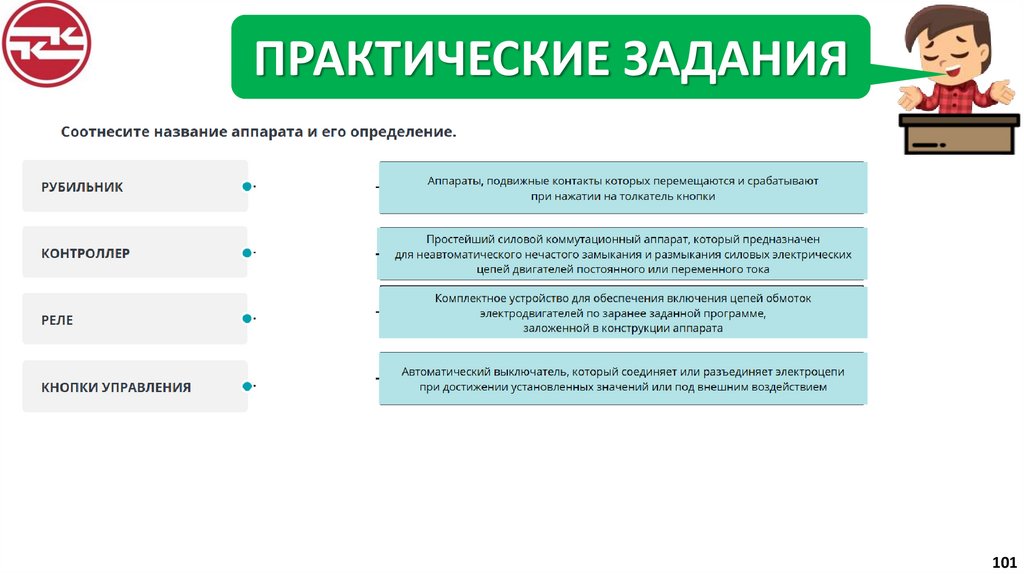 ПРАКТИЧЕСКИЕ ЗАДАНИЯ

Соотнесите название аппарата и его определение.

РУБИЛЬНИК

КОНТРОЛЛЕР

РЕЛЕ

КНОПКИ УПРАВЛЕНИЯ

Аппараты, подвижные контакты которых перемещаются и срабатывают при нажатии на толкатель кнопки

Простейший силовой коммутационный аппарат, который предназначен для неавтоматического нечастого замыкания и размыкания силовых электрических цепей двигателей постоянного или переменного тока

Комплектное устройство для обеспечения включения цепей обмоток электродвигателей по заранее заданной программе, заложенной в конструкции аппарата

Автоматический выключатель, который соединяет или разъединяет электроцепи при достижении установленных значений или под внешним воздействием

101